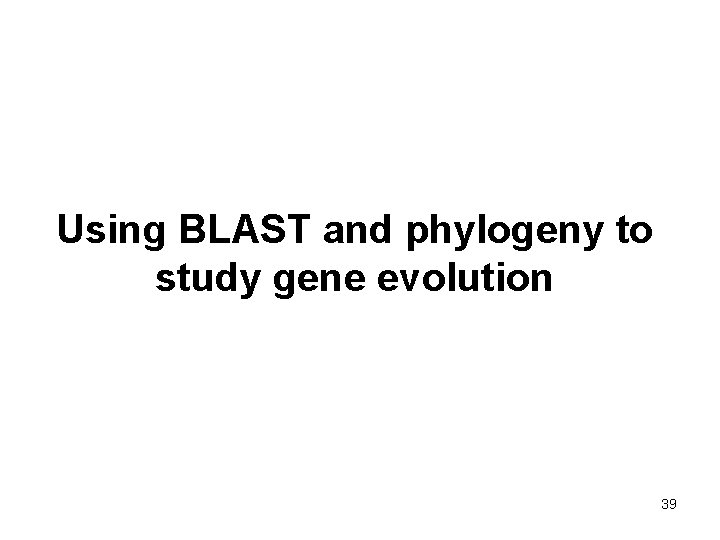 Using BLAST and phylogeny to study gene evolution

39